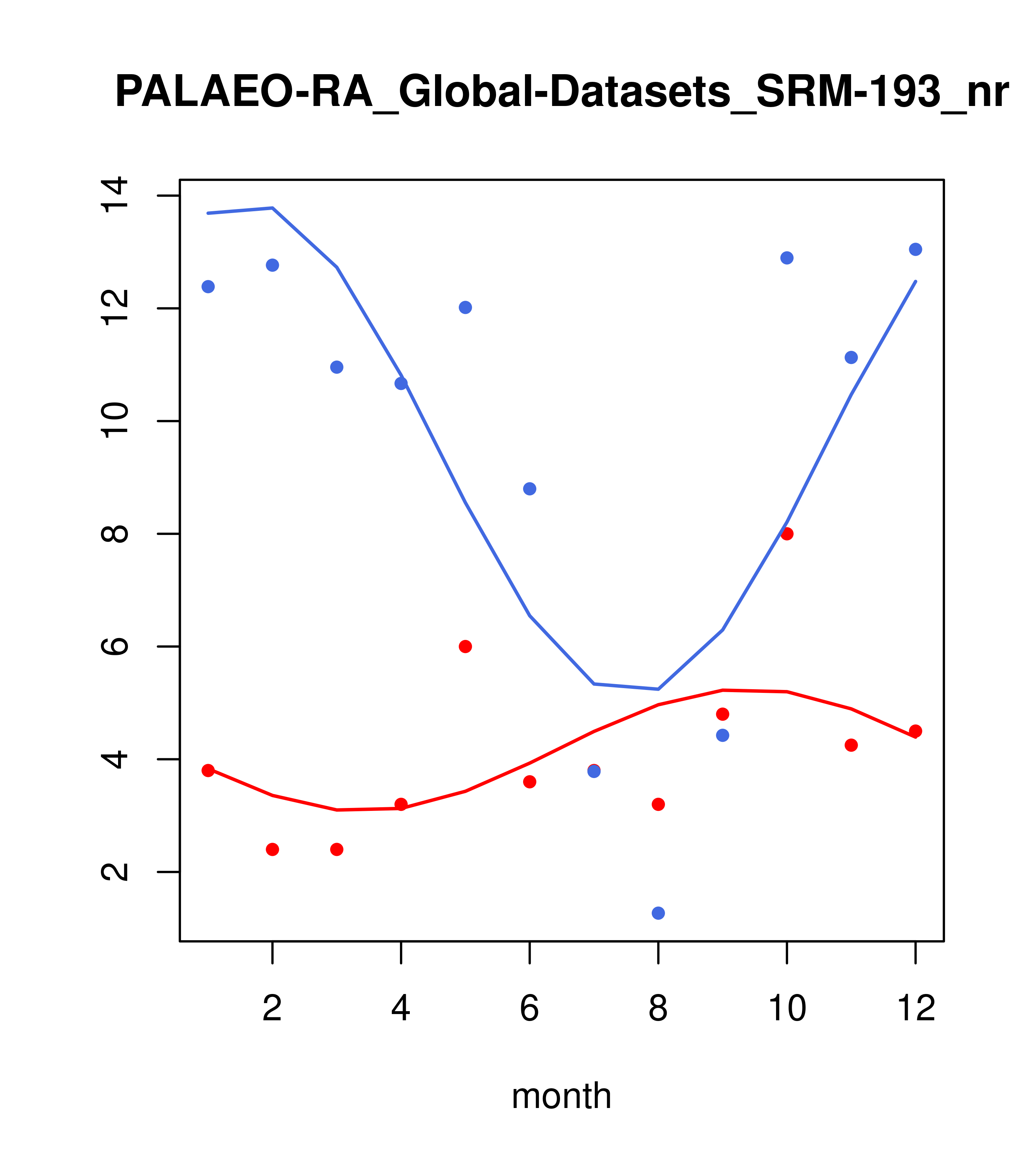 PALAEO-RA_Global-Datasets_SRM-193_nr

14
12
10
8
6
4
2

2
4
6
8
10
12

month